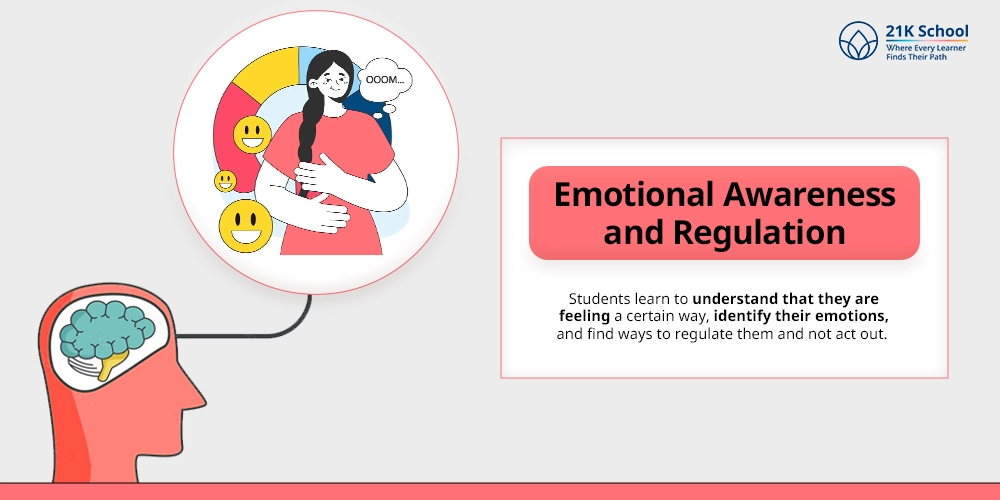 21K School
Where Every Learner Finds Their Path

OOOM...

Emotional Awareness and Regulation

Students learn to understand that they are feeling a certain way, identify their emotions, and find ways to regulate them and not act out.